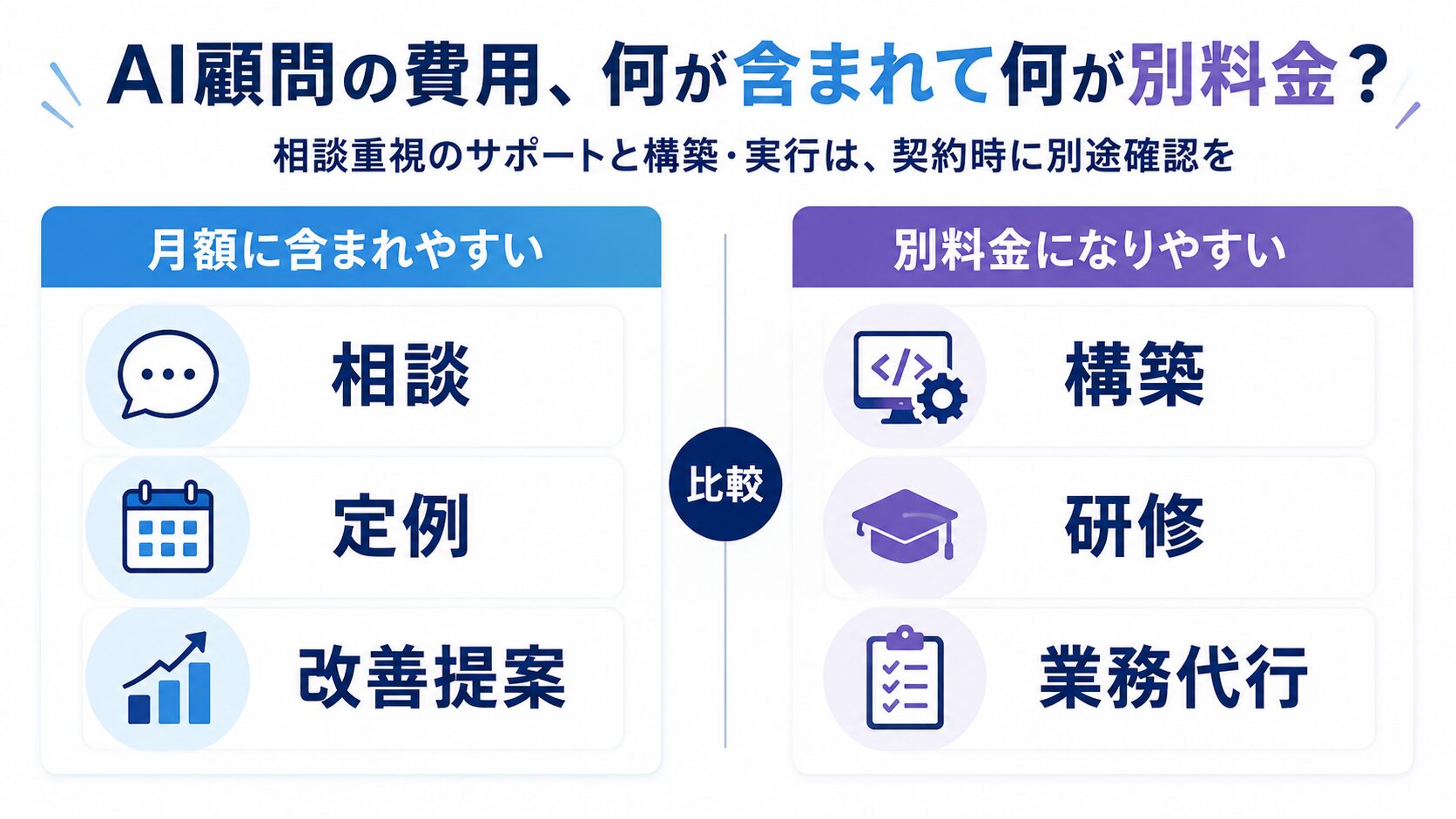 AI顧問の費用、何が含まれて何が別料金？

相談重視のサポートと構築・実行は、契約時に別途確認を

月額に含まれやすい

相談

定例

改善提案

比較

別料金になりやすい

構築

研修

業務代行